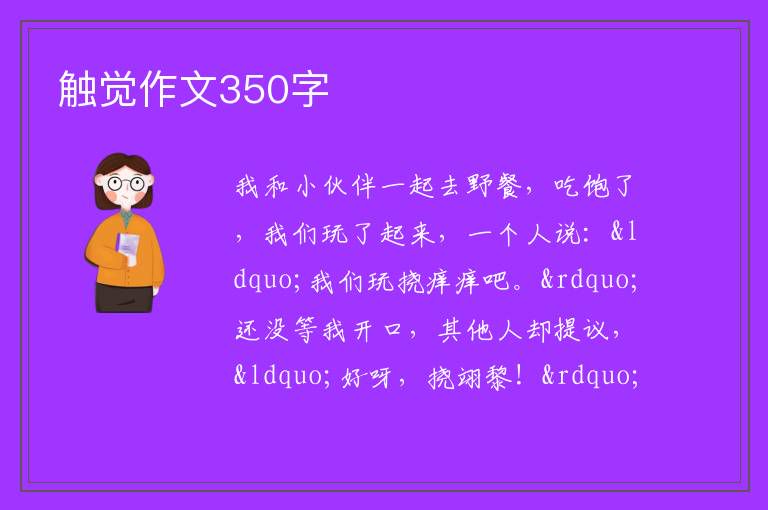 触觉作文350字

我和小伙伴一起去野餐，吃饱了，我们玩了起来，一个人说：&ldquo;我们玩挠痒痒吧。&rdquo;还没等我开口，其他人却提议，&ldquo;好呀，挠翊黎！&rdquo;